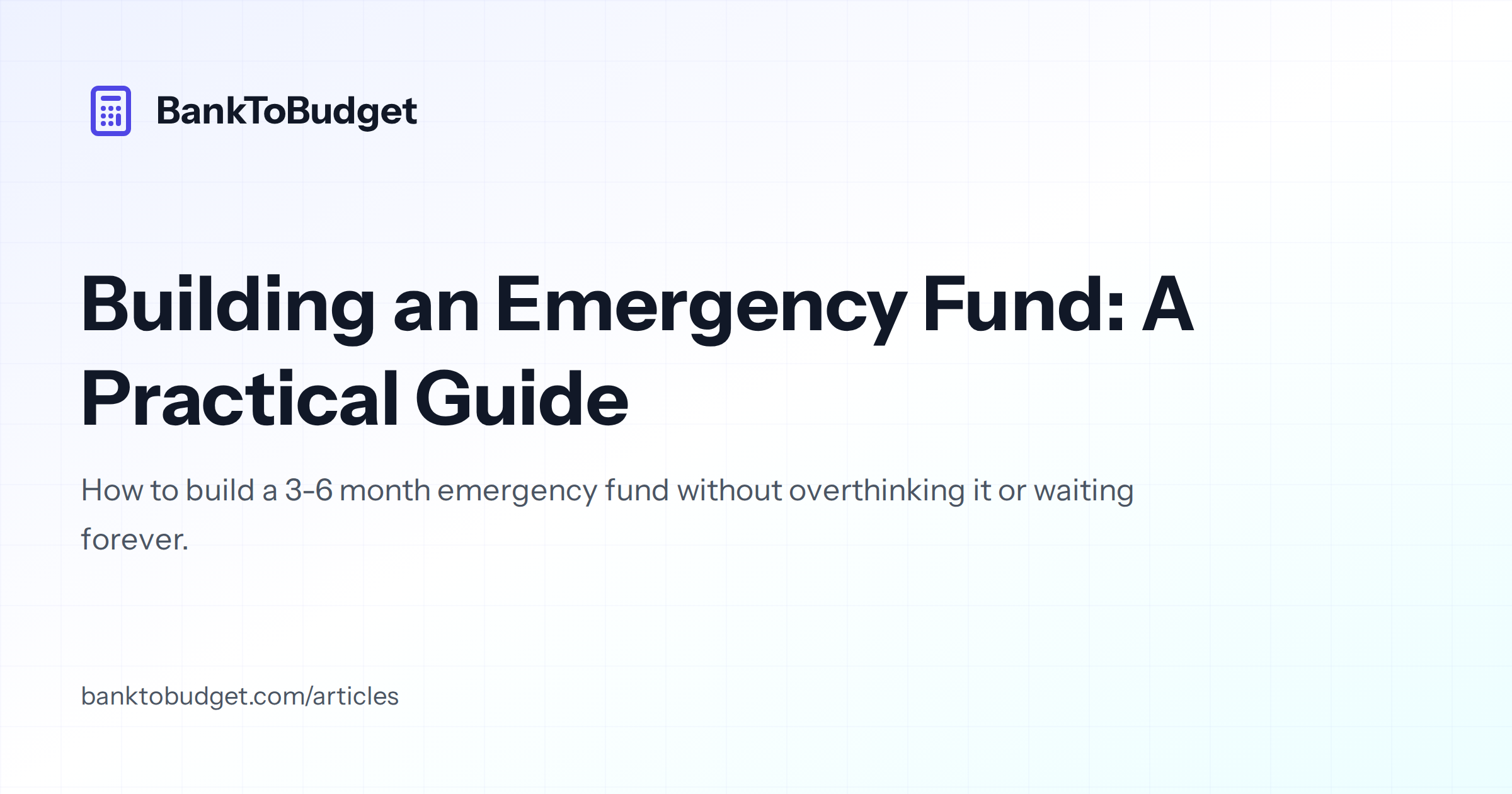 BankToBudget

Building an Emergency Fund: A Practical Guide

How to build a 3-6 month emergency fund without overthinking it or waiting forever.

banktobudget.com/articles